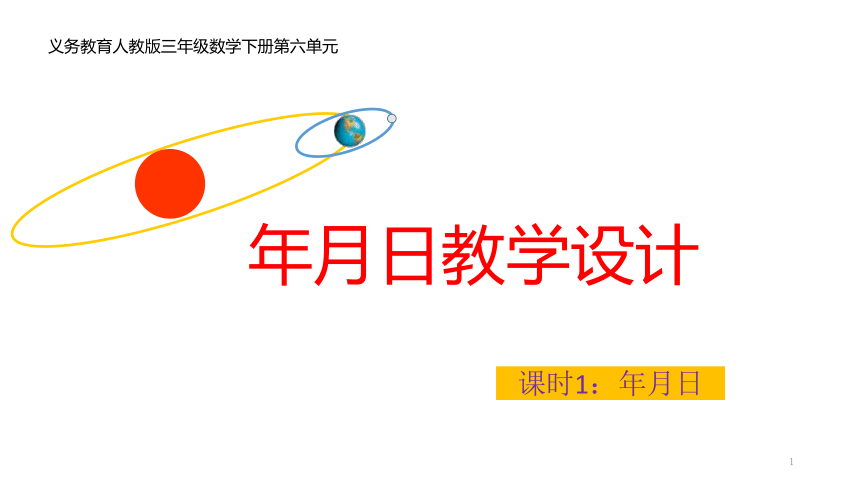 义务教育人教版三年级数学下册第六单元

年月日教学设计

课时1：年月日

1